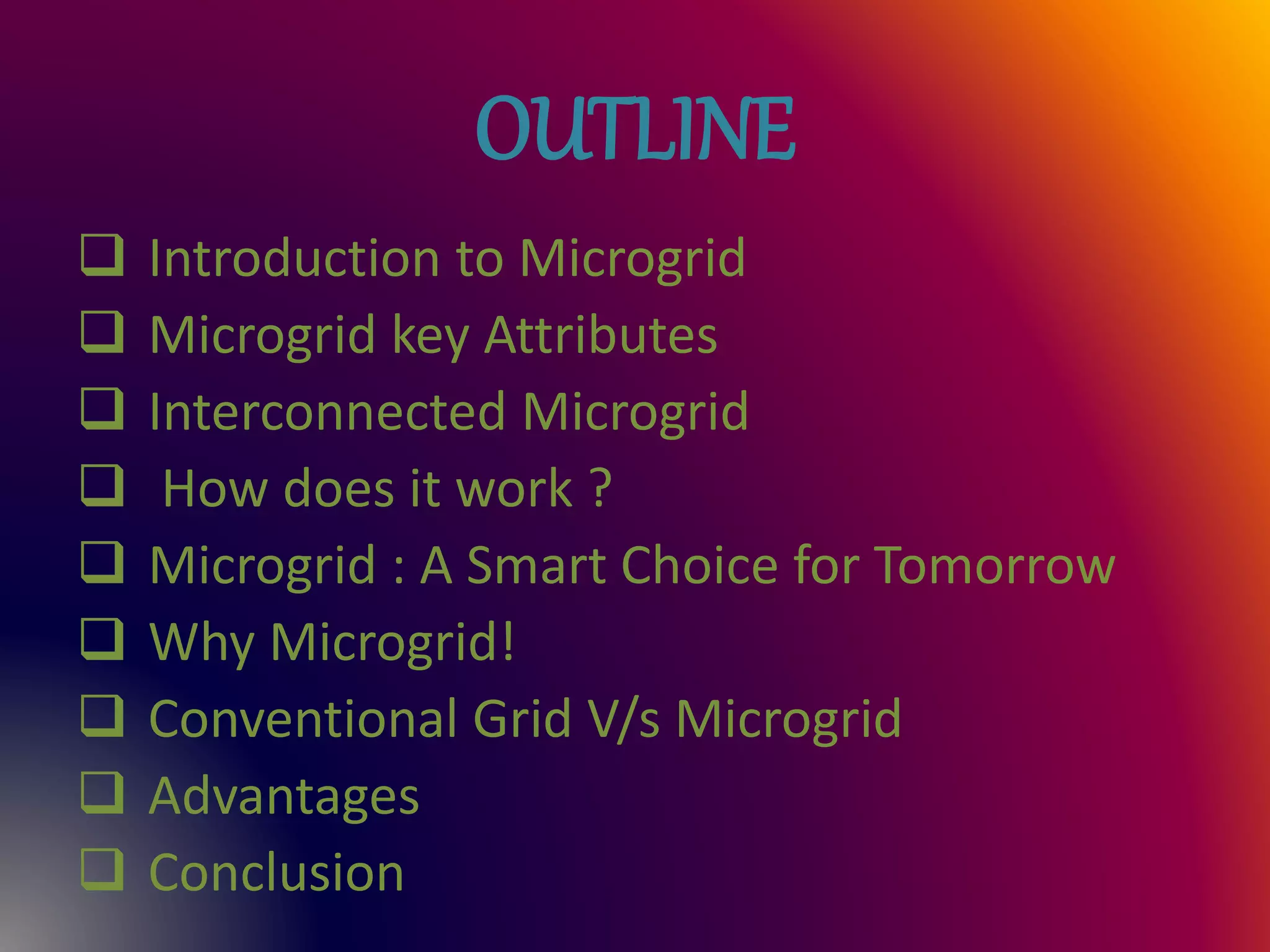 OUTLINE

❑ Introduction to Microgrid
❑ Microgrid key Attributes
❑ Interconnected Microgrid
❑ How does it work ?
❑ Microgrid : A Smart Choice for Tomorrow
❑ Why Microgrid!
❑ Conventional Grid V/s Microgrid
❑ Advantages
❑ Conclusion